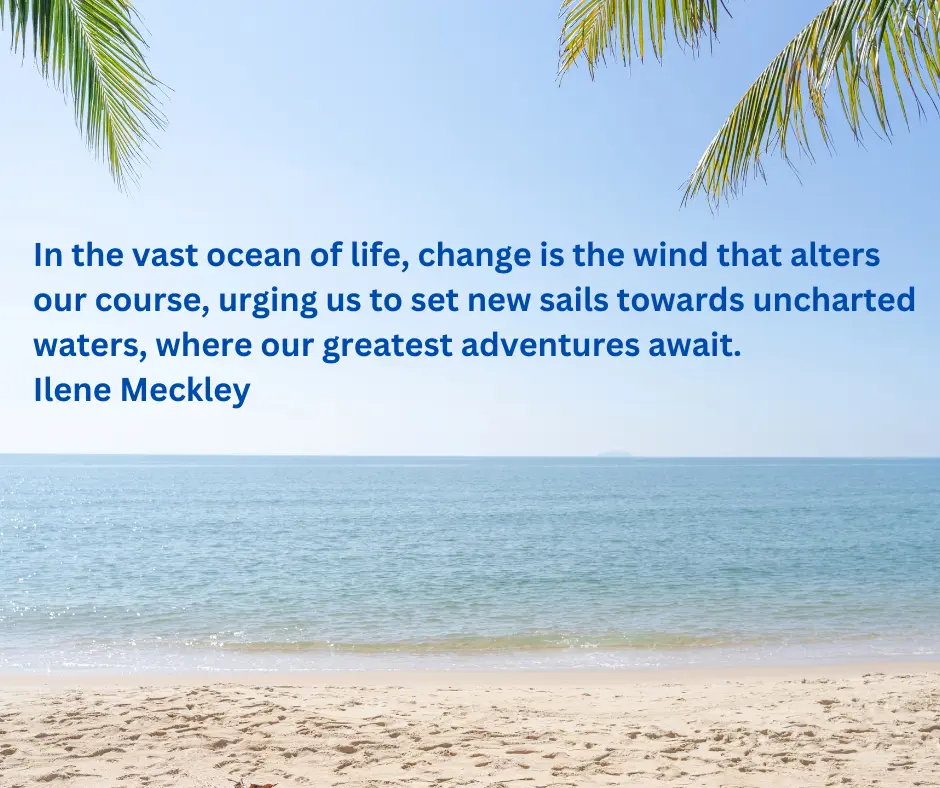 In the vast ocean of life, change is the wind that alters our course, urging us to set new sails towards uncharted waters, where our greatest adventures await.
Ilene Meckley